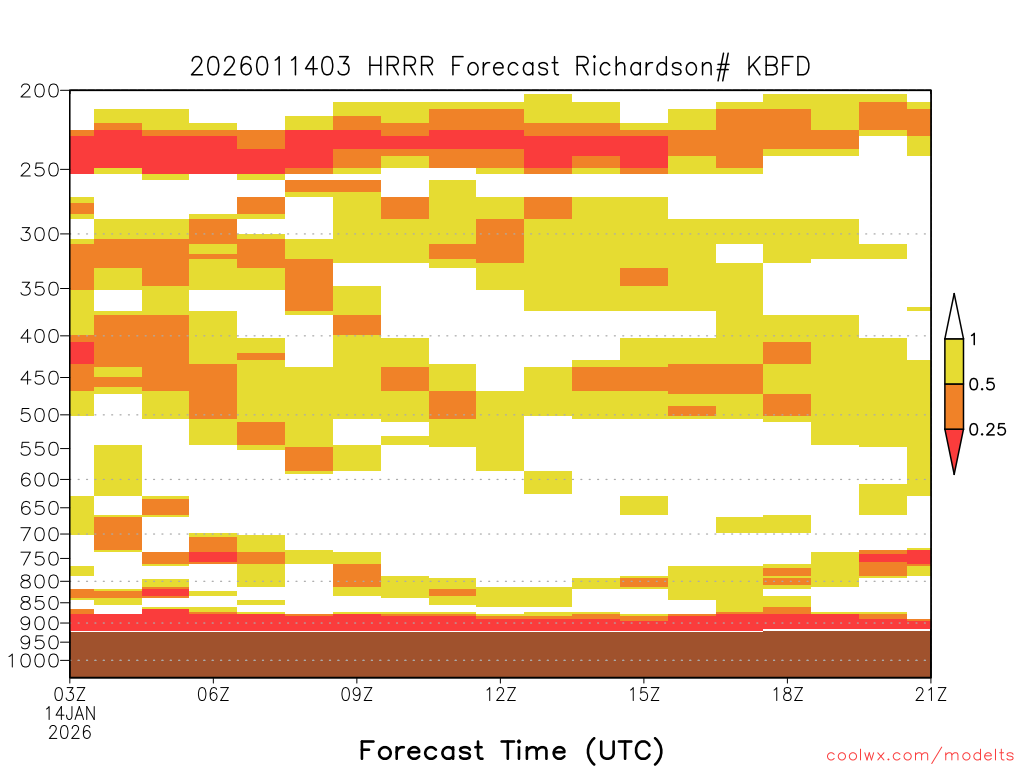 2026011403 HRRR Forecast Richardson# KBFD

200
250
300
350
400
450
500
550
600
650
700
750
800
850
900
950
1000

1
0.5
0.25

03Z
14JAN
2026
06Z
09Z
12Z
15Z
18Z
21Z

Forecast Time (UTC)

coolwx.com/modelts